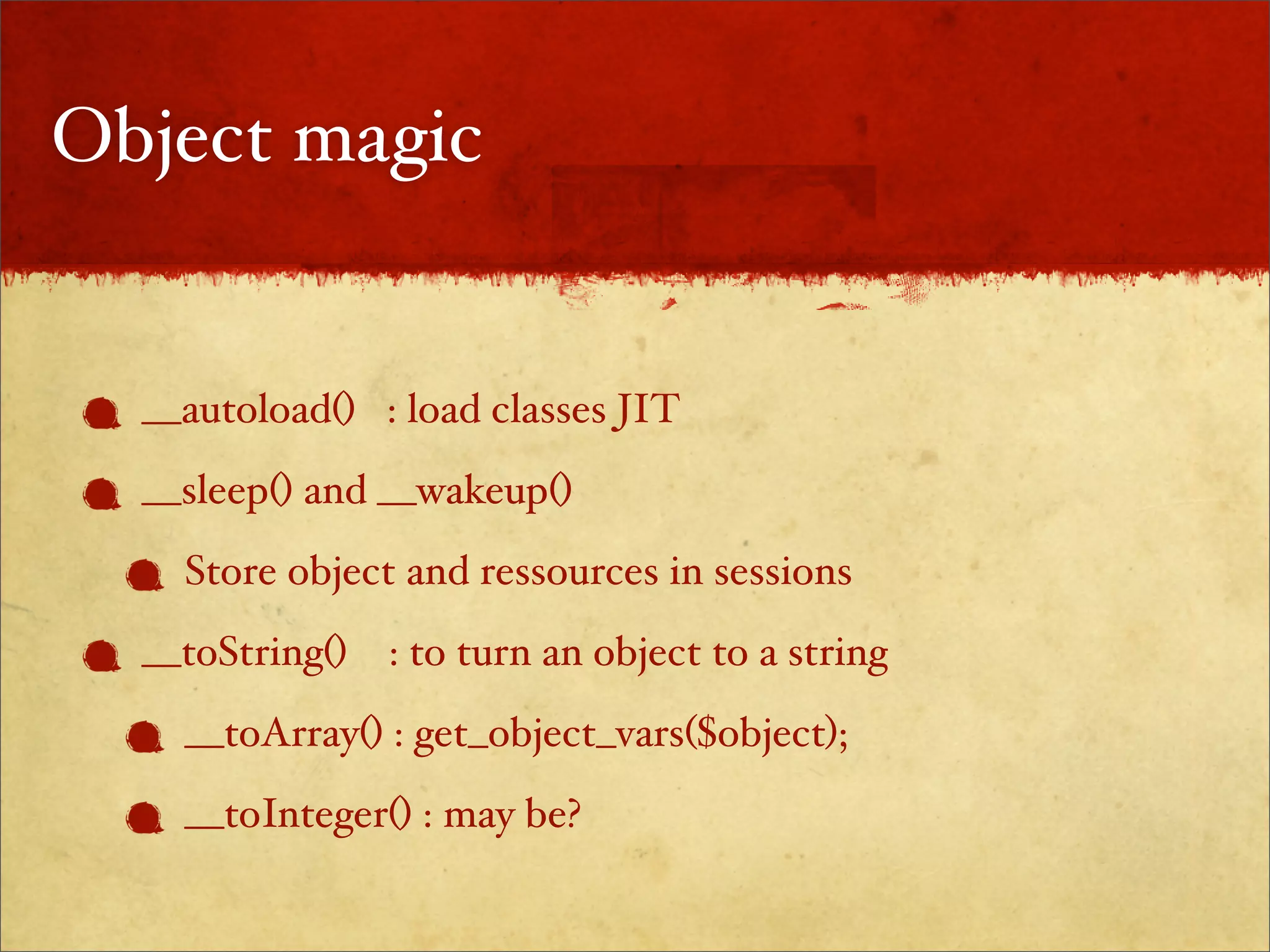 Object magic

__autoload() : load classes JIT

__sleep() and __wakeup()

Store object and ressources in sessions

__toString() : to turn an object to a string

__toArray() : get_object_vars($object);

__toInteger() : may be?